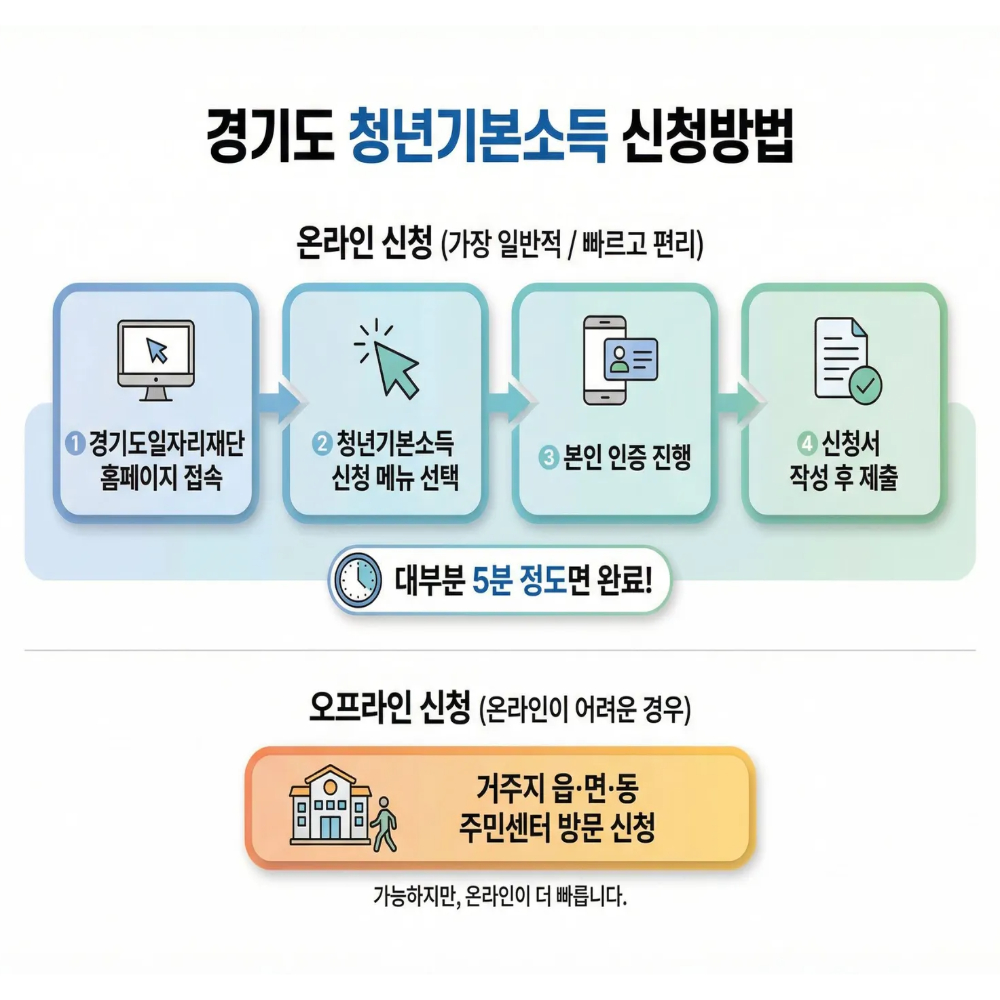 경기도 청년기본소득 신청방법

온라인 신청 (가장 일반적 / 빠르고 편리)

1 경기도일자리재단 홈페이지 접속

2 청년기본소득 신청 메뉴 선택

3 본인 인증 진행

4 신청서 작성 후 제출

대부분 5분 정도면 완료!

오프라인 신청 (온라인이 어려운 경우)

거주지 읍·면·동 주민센터 방문 신청

가능하지만, 온라인이 더 빠릅니다.